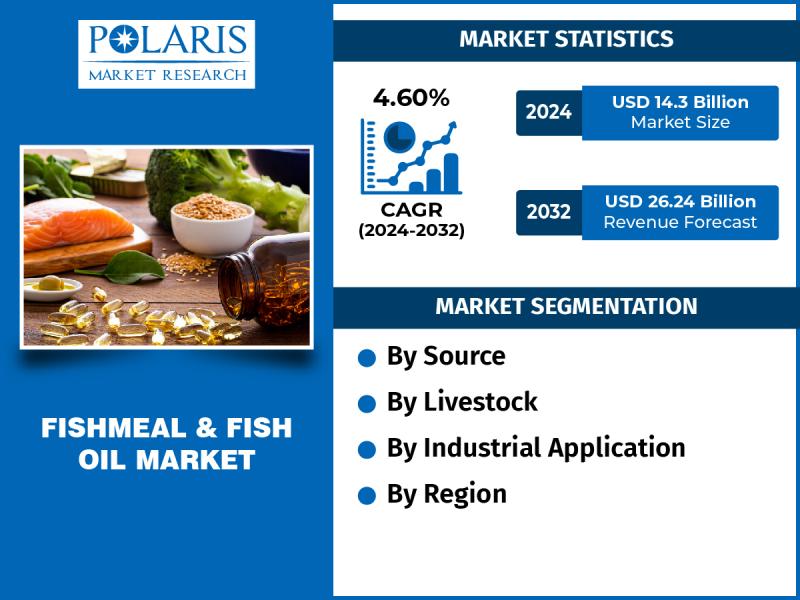 POLARIS
MARKET RESEARCH

FISHMEAL & FISH OIL MARKET

MARKET STATISTICS

4.60%

CAGR
(2024-2032)

2024 USD 14.3 Billion
Market Size

2032 USD 26.24 Billion
Revenue Forecast

MARKET SEGMENTATION

By Source

By Livestock

By Industrial Application

By Region